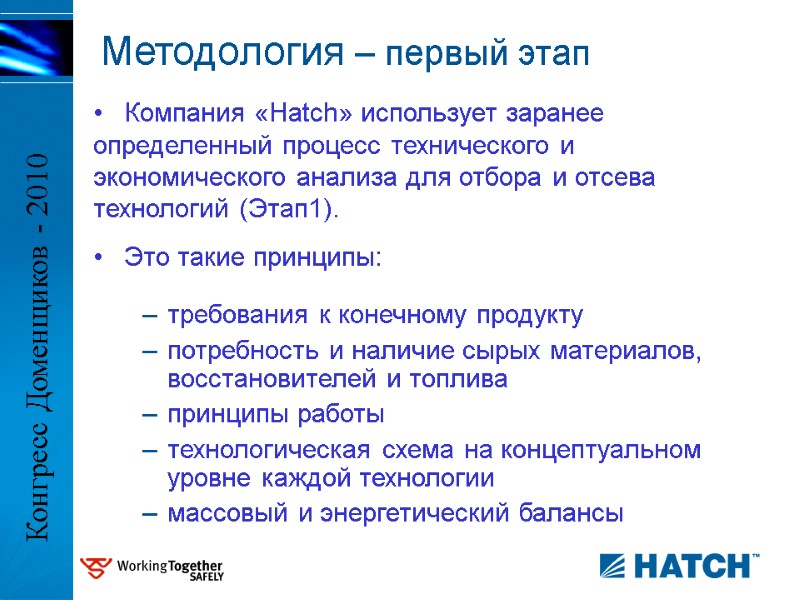 Конгресс Доменщиков - 2010

Методология – первый этап

• Компания «Hatch» использует заранее определенный процесс технического и экономического анализа для отбора и отсева технологий (Этап1).

• Это такие принципы:

– требования к конечному продукту
– потребность и наличие сырых материалов, восстановителей и топлива
– принципы работы
– технологическая схема на концептуальном уровне каждой технологии
– массовый и энергетический балансы

WorkingTogether SAFELY

HATCH™